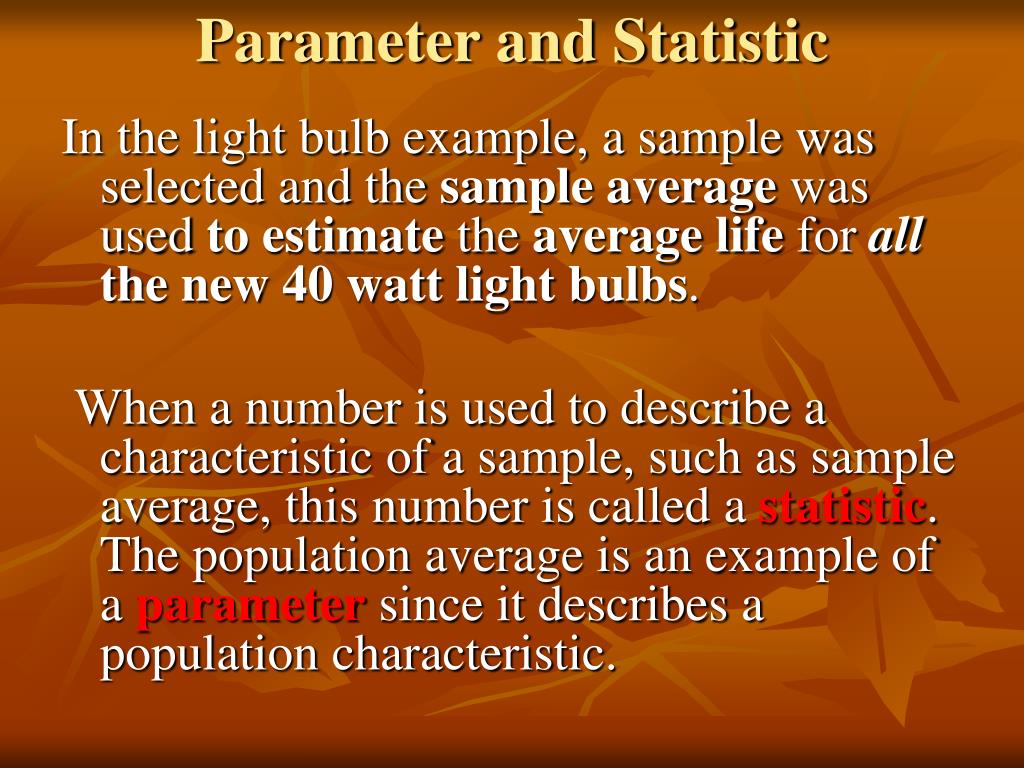 Parameter and Statistic

In the light bulb example, a sample was selected and the sample average was used to estimate the average life for all the new 40 watt light bulbs.

When a number is used to describe a characteristic of a sample, such as sample average, this number is called a statistic. The population average is an example of a parameter since it describes a population characteristic.